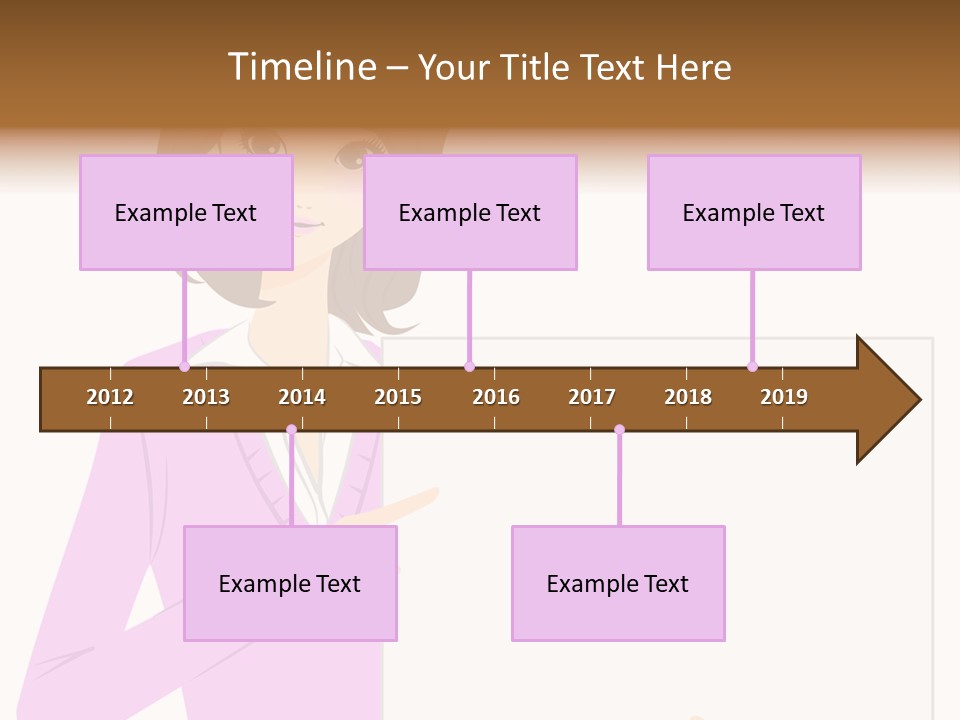 Timeline – Your Title Text Here

Example Text

Example Text

Example Text

2012 2013 2014 2015 2016 2017 2018 2019

Example Text

Example Text